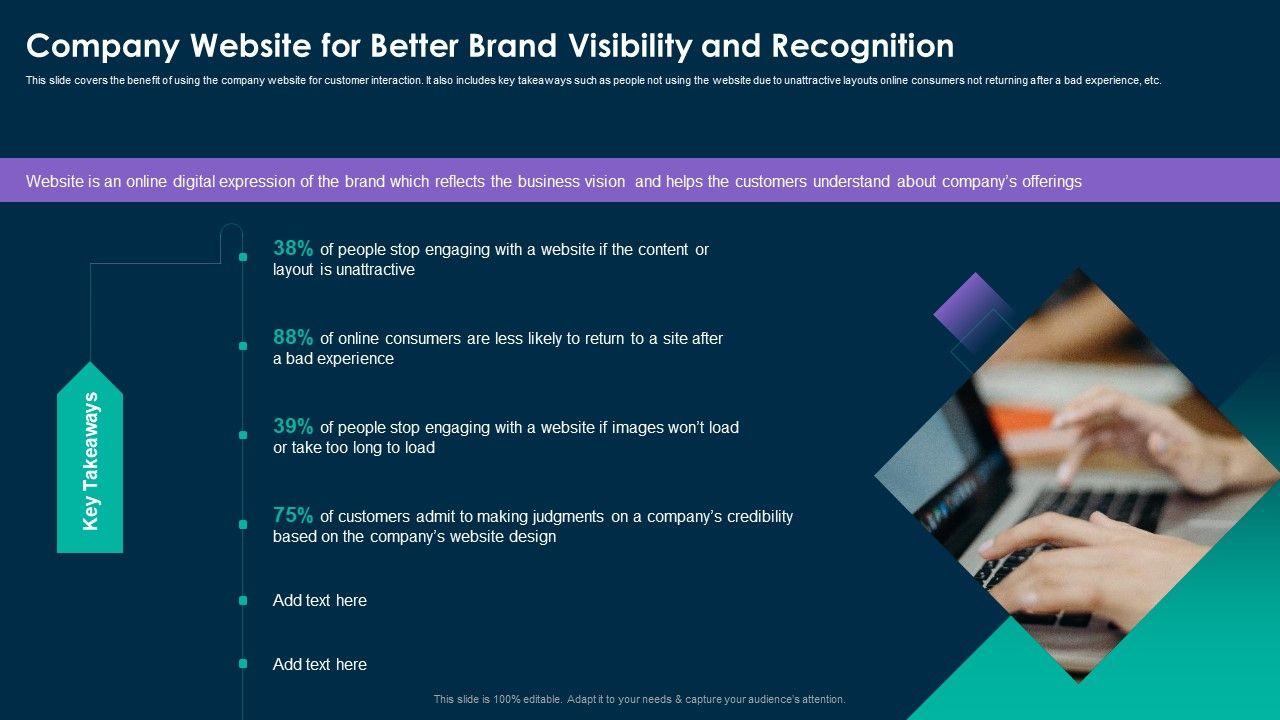 Company Website for Better Brand Visibility and Recognition

This slide covers the benefit of using the company website for customer interaction. It also includes key takeaways such as people not using the website due to unattractive layouts online consumers not returning after a bad experience, etc.

Website is an online digital expression of the brand which reflects the business vision and helps the customers understand about company's offerings

Key Takeaways

38% of people stop engaging with a website if the content or layout is unattractive

88% of online consumers are less likely to return to a site after a bad experience

39% of people stop engaging with a website if images won't load or take too long to load

75% of customers admit to making judgments on a company's credibility based on the company's website design

Add text here

Add text here

This slide is 100% editable. Adapt it to your needs & capture your audience's attention.